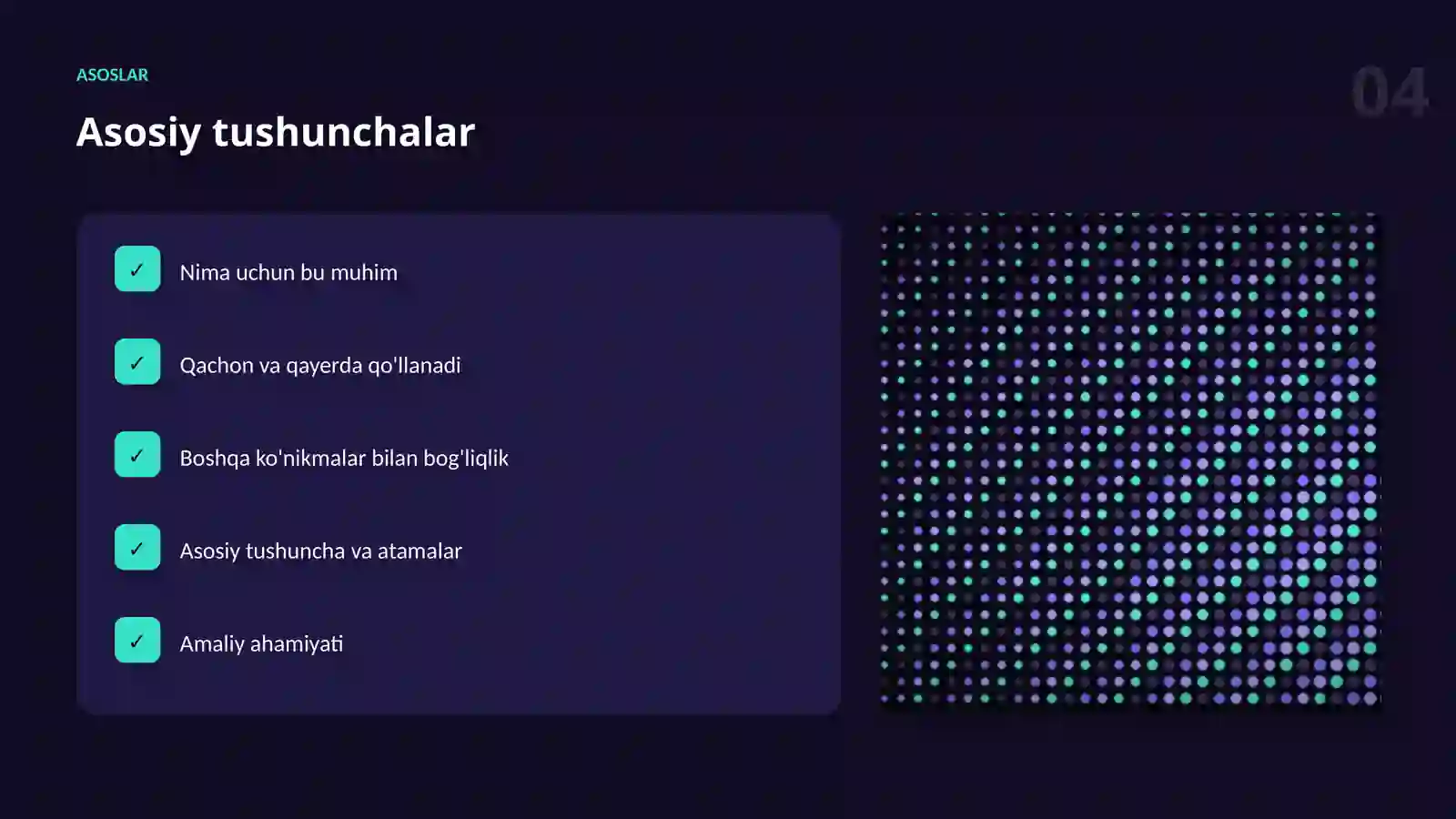 ASOSLAR

04

Asosiy tushunchalar

✓ Nima uchun bu muhim

✓ Qachon va qayerda qo'llanadi

✓ Boshqa ko'nikmalar bilan bog'liqlik

✓ Asosiy tushuncha va atamalar

✓ Amaliy ahamiyati